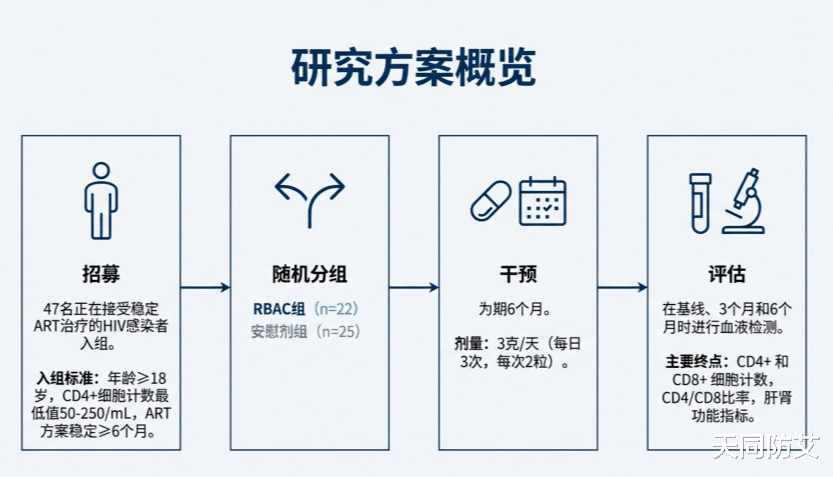 研究方案概览

招募

47名正在接受稳定ART治疗的HIV感染者入组。

入组标准：年龄≥18岁，CD4+细胞计数最低值50-250/mL，ART方案稳定≥6个月。

随机分组

RBAC组（n=22）
安慰剂组（n=25）

干预

为期6个月。

剂量：3克/天（每日3次，每次2粒）。

评估

在基线、3个月和6个月时进行血液检测。

主要终点：CD4+ 和 CD8+ 细胞计数，CD4/CD8比率，肝肾功能指标。

天同防艾